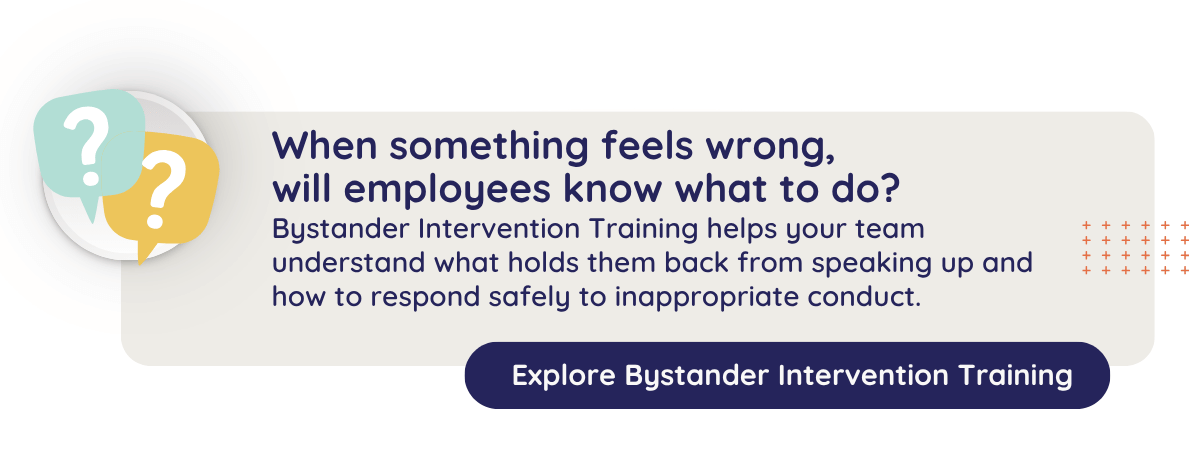 When something feels wrong,
will employees know what to do?

Bystander Intervention Training helps your team understand what holds them back from speaking up and how to respond safely to inappropriate conduct.

Explore Bystander Intervention Training